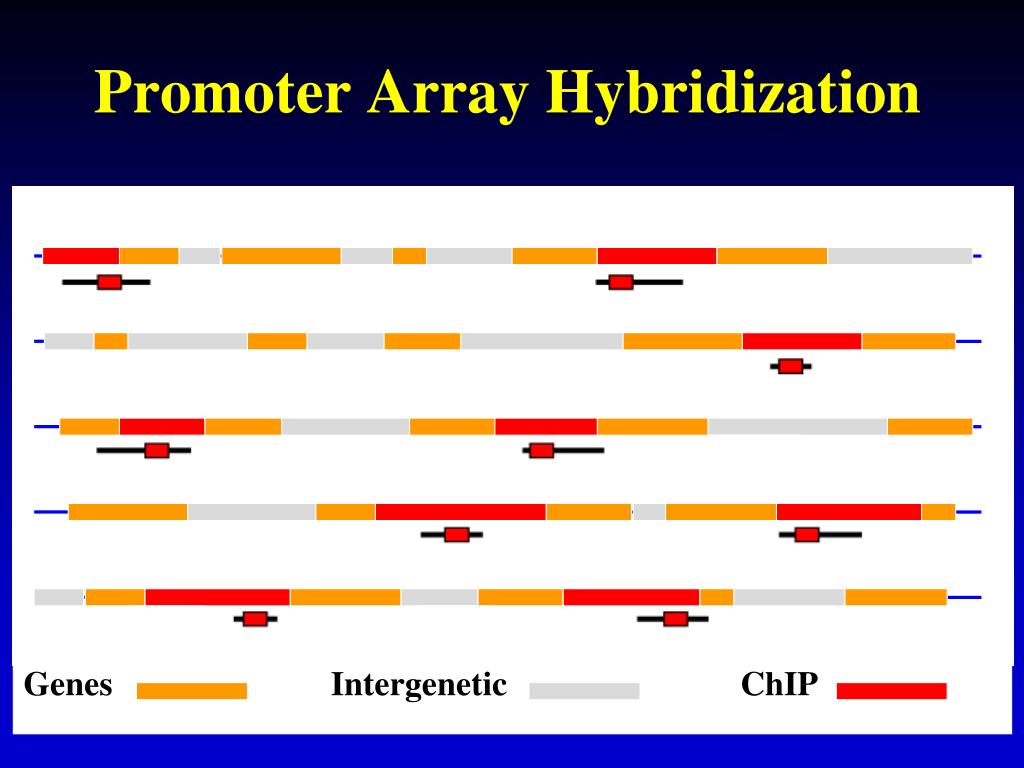 Promoter Array Hybridization

Genes Intergenetic ChIP